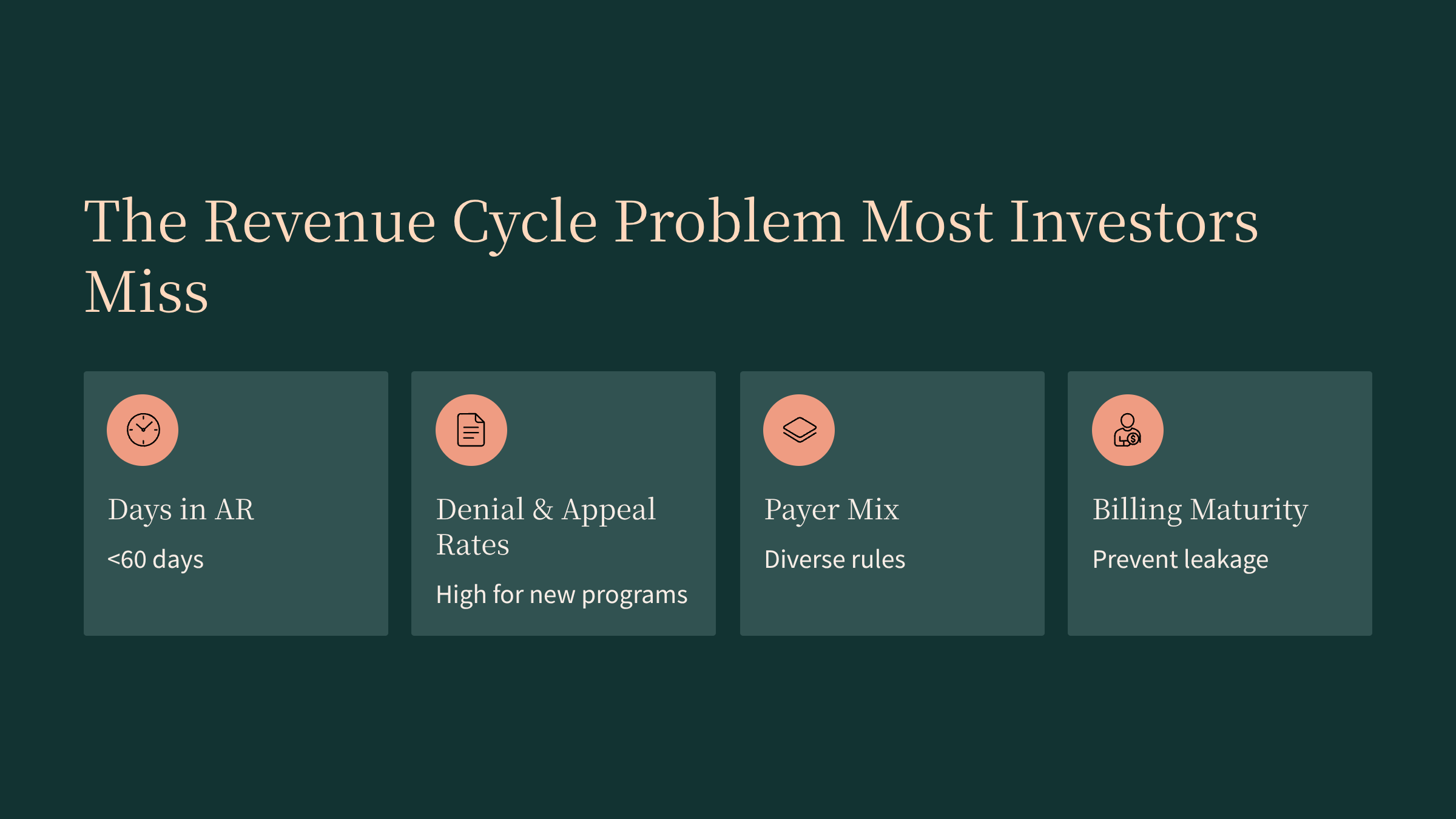 The Revenue Cycle Problem Most Investors Miss

Days in AR

<60 days

Denial & Appeal Rates

High for new programs

Payer Mix

Diverse rules

Billing Maturity

Prevent leakage